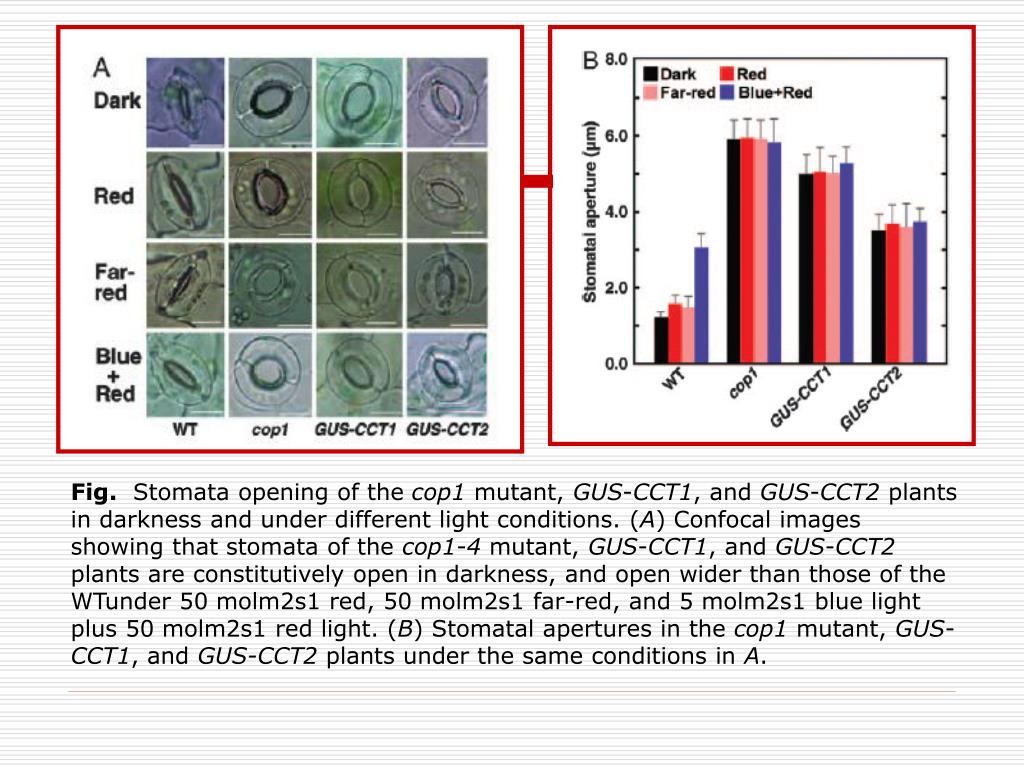 A

Dark

Red

Far-red

Blue + Red

WT cop1 GUS-CCT1 GUS-CCT2

B

Dark Red Far-red Blue+Red

Stomatal aperture (μm)

8.0 6.0 4.0 2.0 0.0

WT cop1 GUS-CCT1 GUS-CCT2

Fig. Stomata opening of the cop1 mutant, GUS-CCT1, and GUS-CCT2 plants in darkness and under different light conditions. (A) Confocal images showing that stomata of the cop1-4 mutant, GUS-CCT1, and GUS-CCT2 plants are constitutively open in darkness, and open wider than those of the WTunder 50 molm2s1 red, 50 molm2s1 far-red, and 5 molm2s1 blue light plus 50 molm2s1 red light. (B) Stomatal apertures in the cop1 mutant, GUS-CCT1, and GUS-CCT2 plants under the same conditions in A.